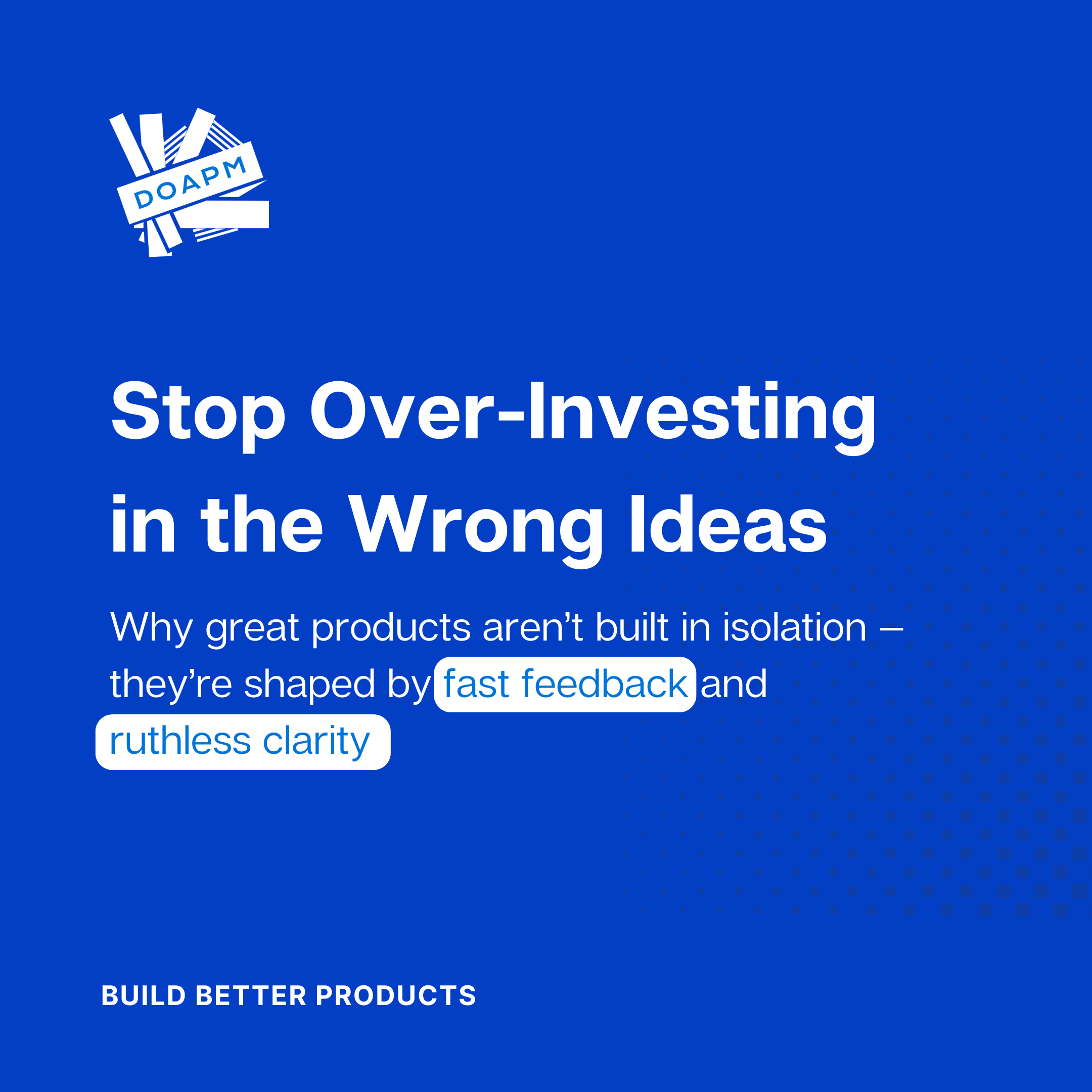 DOAPM

Stop Over-Investing in the Wrong Ideas

Why great products aren’t built in isolation – they’re shaped by fast feedback and ruthless clarity

BUILD BETTER PRODUCTS